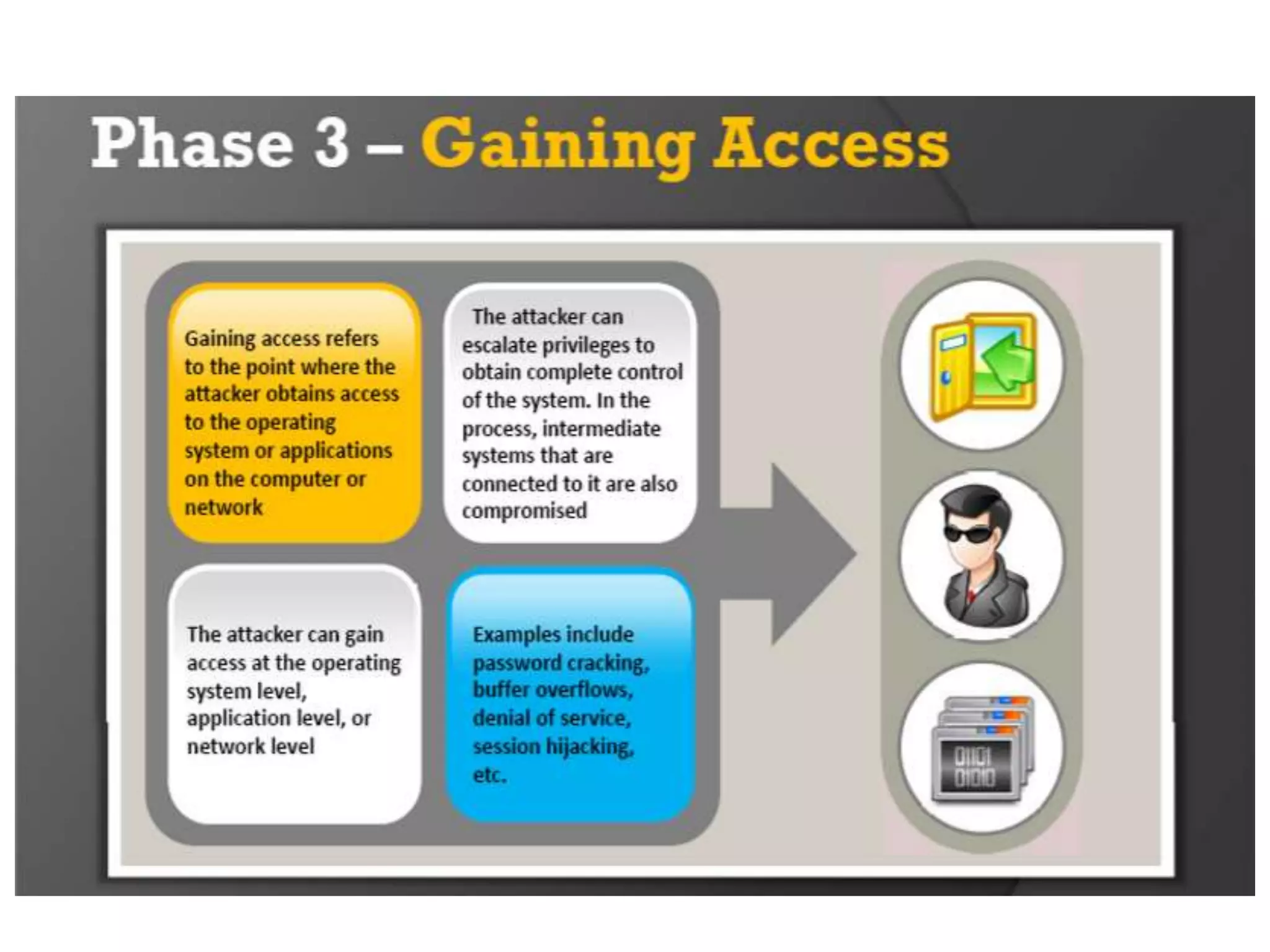 Phase 3 – Gaining Access

Gaining access refers to the point where the attacker obtains access to the operating system or applications on the computer or network

The attacker can escalate privileges to obtain complete control of the system. In the process, intermediate systems that are connected to it are also compromised

The attacker can gain access at the operating system level, application level, or network level

Examples include password cracking, buffer overflows, denial of service, session hijacking, etc.

01101
01010